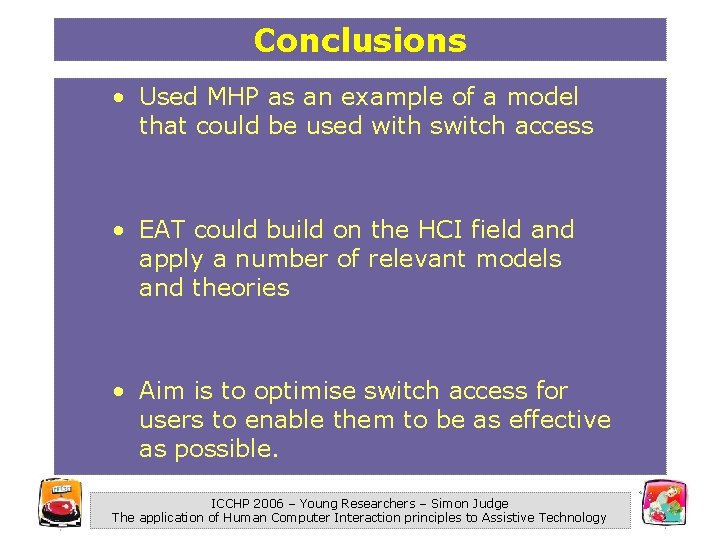 Conclusions

• Used MHP as an example of a model that could be used with switch access

• EAT could build on the HCI field and apply a number of relevant models and theories

• Aim is to optimise switch access for users to enable them to be as effective as possible.

ICCHP 2006 – Young Researchers – Simon Judge
The application of Human Computer Interaction principles to Assistive Technology